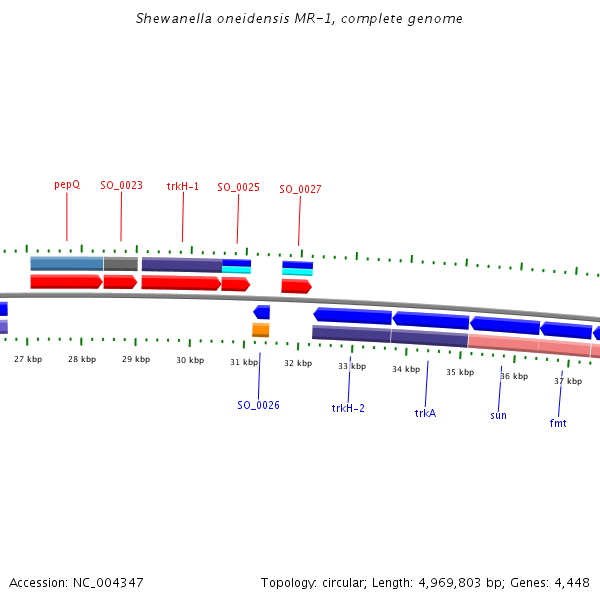 Shewanella oneidensis MR-1, complete genome

pepQ
SO_0023
trkH-1
SO_0025
SO_0027

27 kbp
28 kbp
29 kbp
30 kbp
31 kbp
32 kbp
33 kbp
34 kbp
35 kbp
36 kbp
37 kbp

SO_0026
trkH-2
trkA
sun
fmt

Accession: NC_004347

Topology: circular; Length: 4,969,803 bp; Genes: 4,448